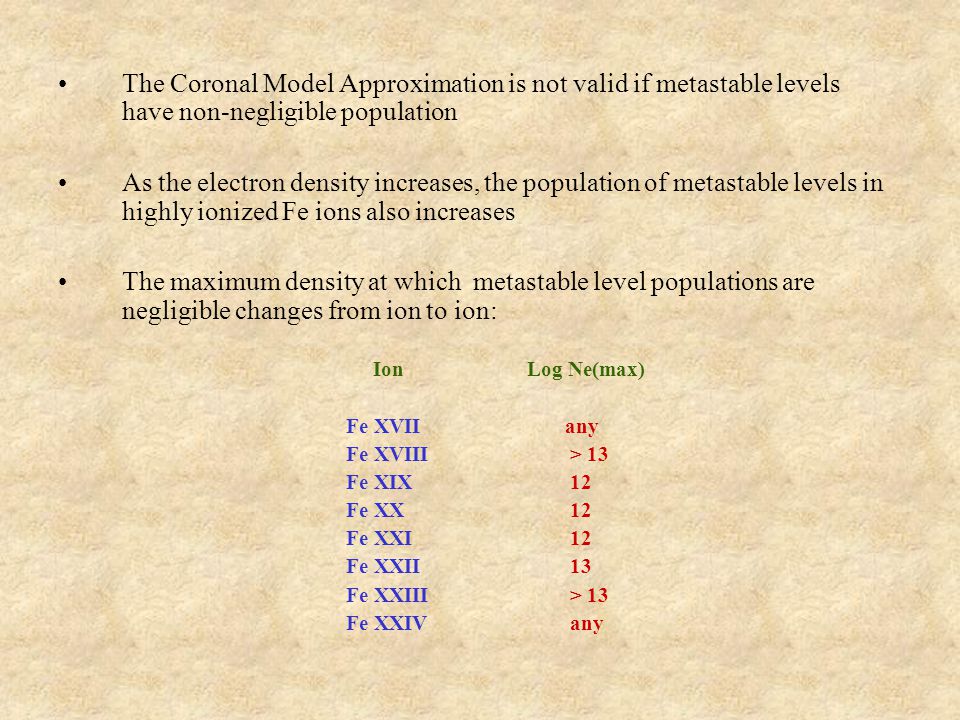 • The Coronal Model Approximation is not valid if metastable levels have non-negligible population

• As the electron density increases, the population of metastable levels in highly ionized Fe ions also increases

• The maximum density at which metastable level populations are negligible changes from ion to ion:

| Ion | Log Ne(max) |
|---|---|
| Fe XVII | any |
| Fe XVIII | > 13 |
| Fe XIX | 12 |
| Fe XX | 12 |
| Fe XXI | 12 |
| Fe XXII | 13 |
| Fe XXIII | > 13 |
| Fe XXIV | any |